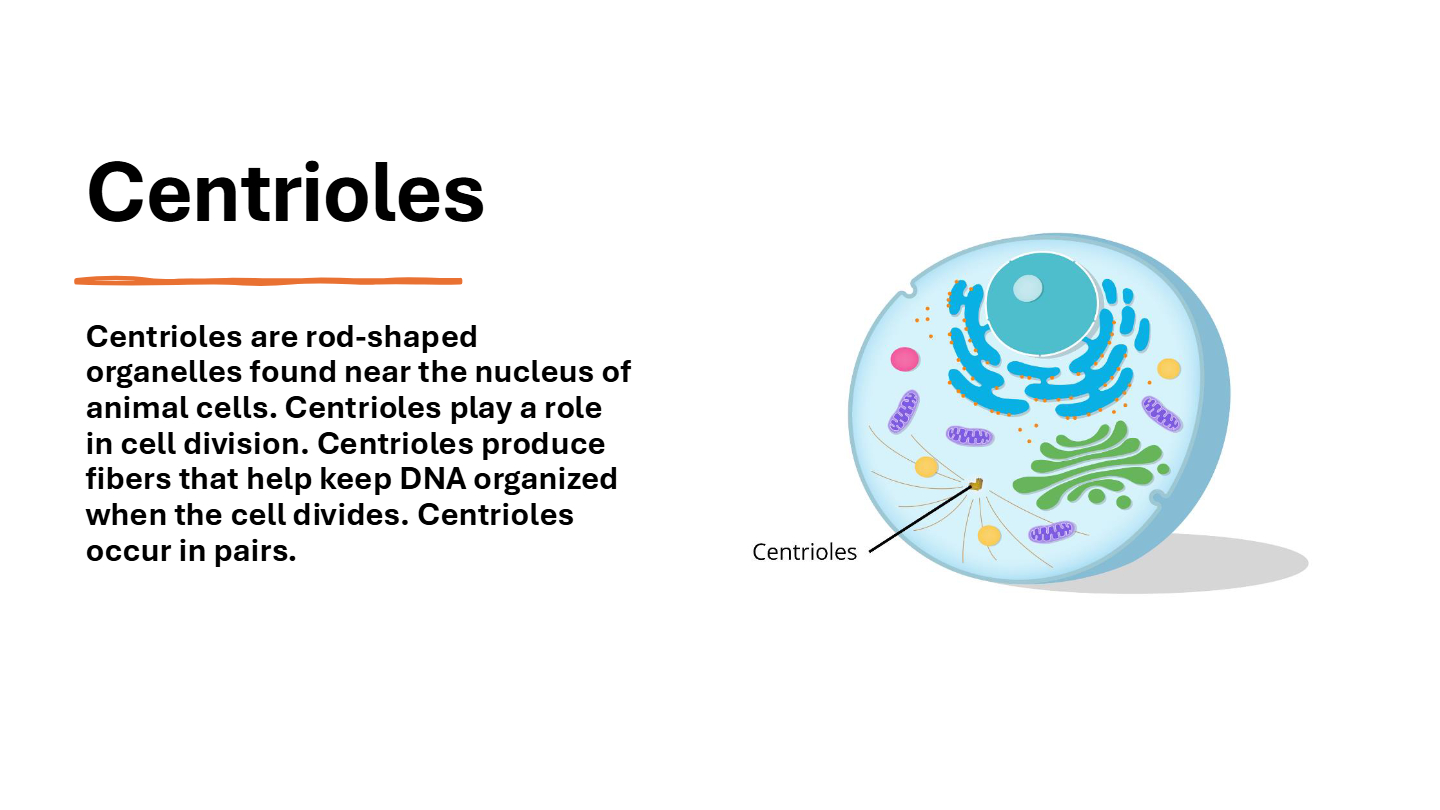 Centrioles

Centrioles are rod-shaped organelles found near the nucleus of animal cells. Centrioles play a role in cell division. Centrioles produce fibers that help keep DNA organized when the cell divides. Centrioles occur in pairs.

Centrioles